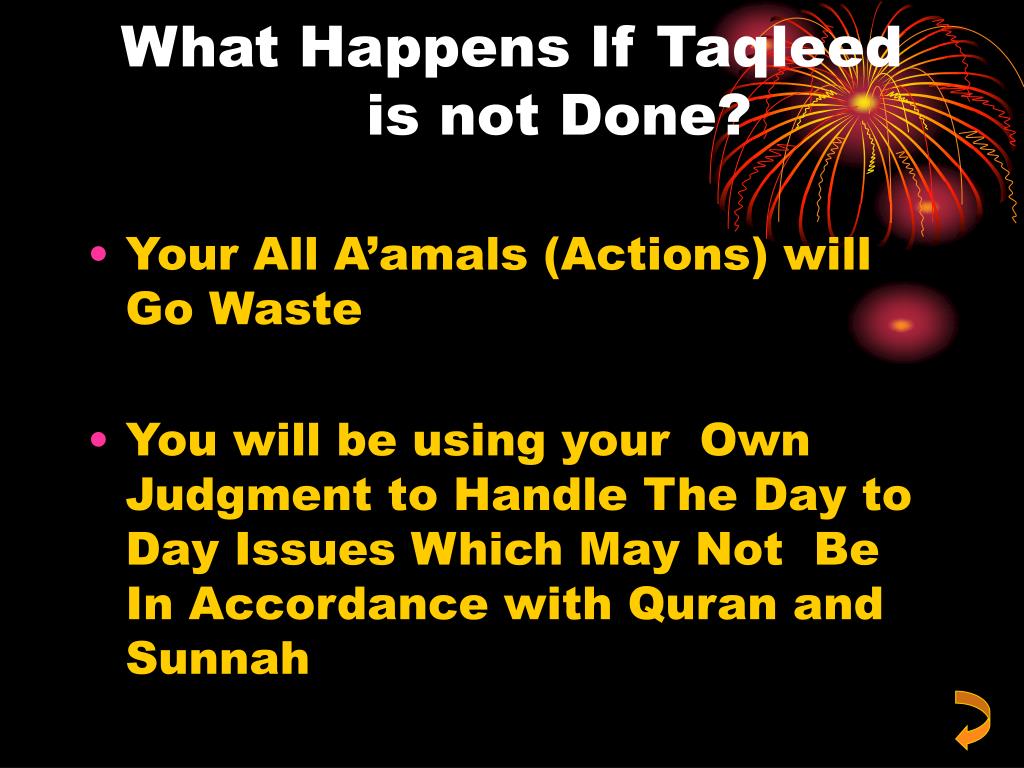 What Happens If Taqleed is not Done?

• Your All A’amals (Actions) will Go Waste

• You will be using your Own Judgment to Handle The Day to Day Issues Which May Not Be In Accordance with Quran and Sunnah